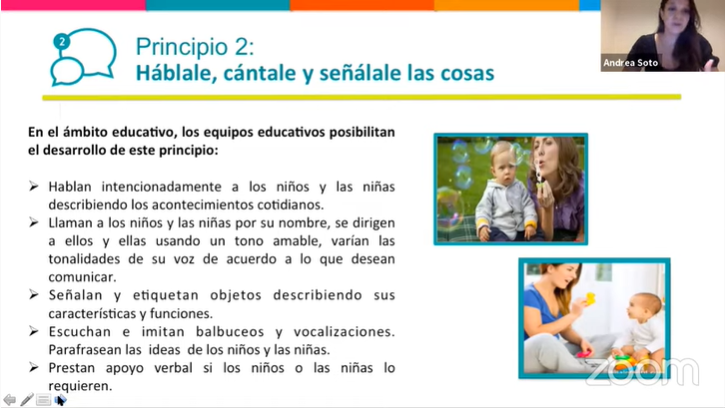 2

Principio 2:
Háblale, cántale y señálale las cosas

Andrea Soto

En el ámbito educativo, los equipos educativos posibilitan el desarrollo de este principio:

➢ Hablan intencionadamente a los niños y las niñas describiendo los acontecimientos cotidianos.
➢ Llaman a los niños y las niñas por su nombre, se dirigen a ellos y ellas usando un tono amable, varían las tonalidades de su voz de acuerdo a lo que desean comunicar.
➢ Señalan y etiquetan objetos describiendo sus características y funciones.
➢ Escuchan e imitan balbuceos y vocalizaciones. Parafrasean las ideas de los niños y las niñas.
➢ Prestan apoyo verbal si los niños o las niñas lo requieren.

zoom